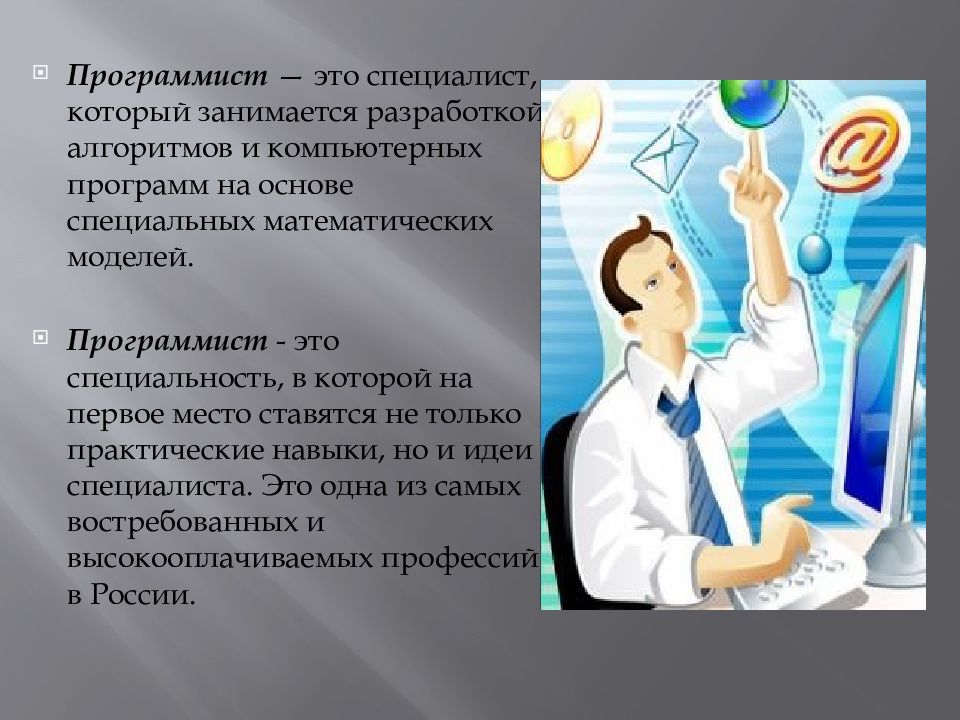 Программист — это специалист, который занимается разработкой алгоритмов и компьютерных программ на основе специальных математических моделей.

Программист - это специальность, в которой на первое место ставятся не только практические навыки, но и идеи специалиста. Это одна из самых востребованных и высокооплачиваемых профессий в России.

@